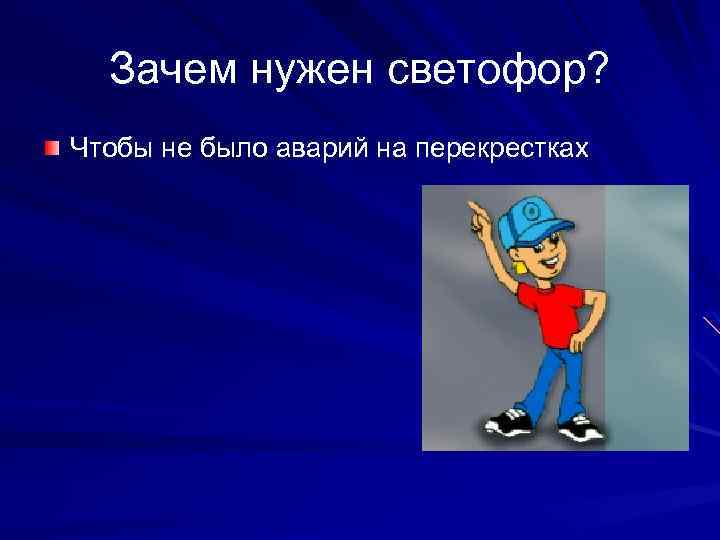 Зачем нужен светофор?

Чтобы не было аварий на перекрестках